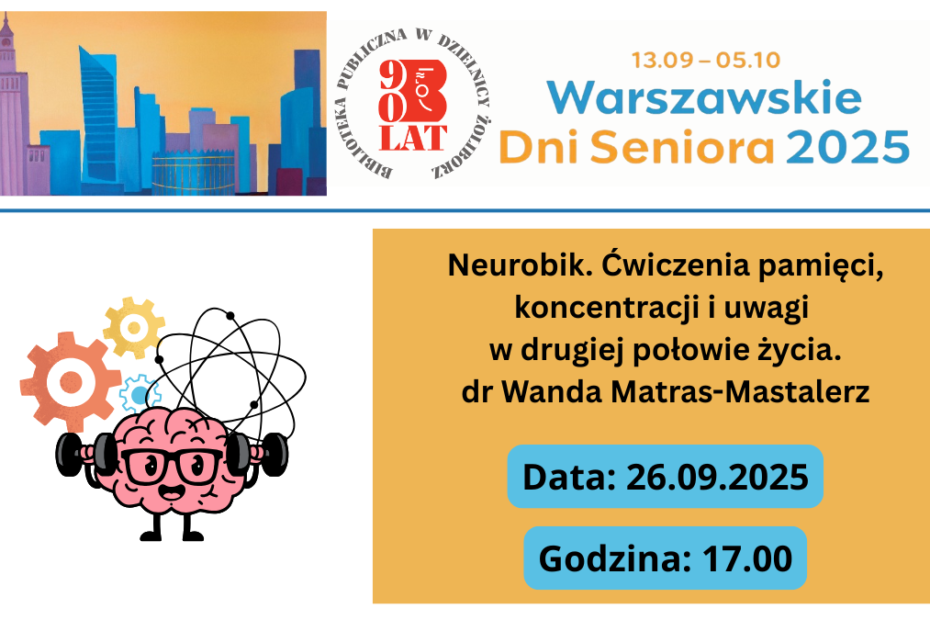 BIBLIOTEKA PUBLICZNA W DZIELNICY ŻOLIBORZ

90 LAT

13.09 – 05.10
Warszawskie
Dni Seniora 2025

Neurobik. Ćwiczenia pamięci, koncentracji i uwagi w drugiej połowie życia.
dr Wanda Matras-Mastalerz

Data: 26.09.2025

Godzina: 17.00